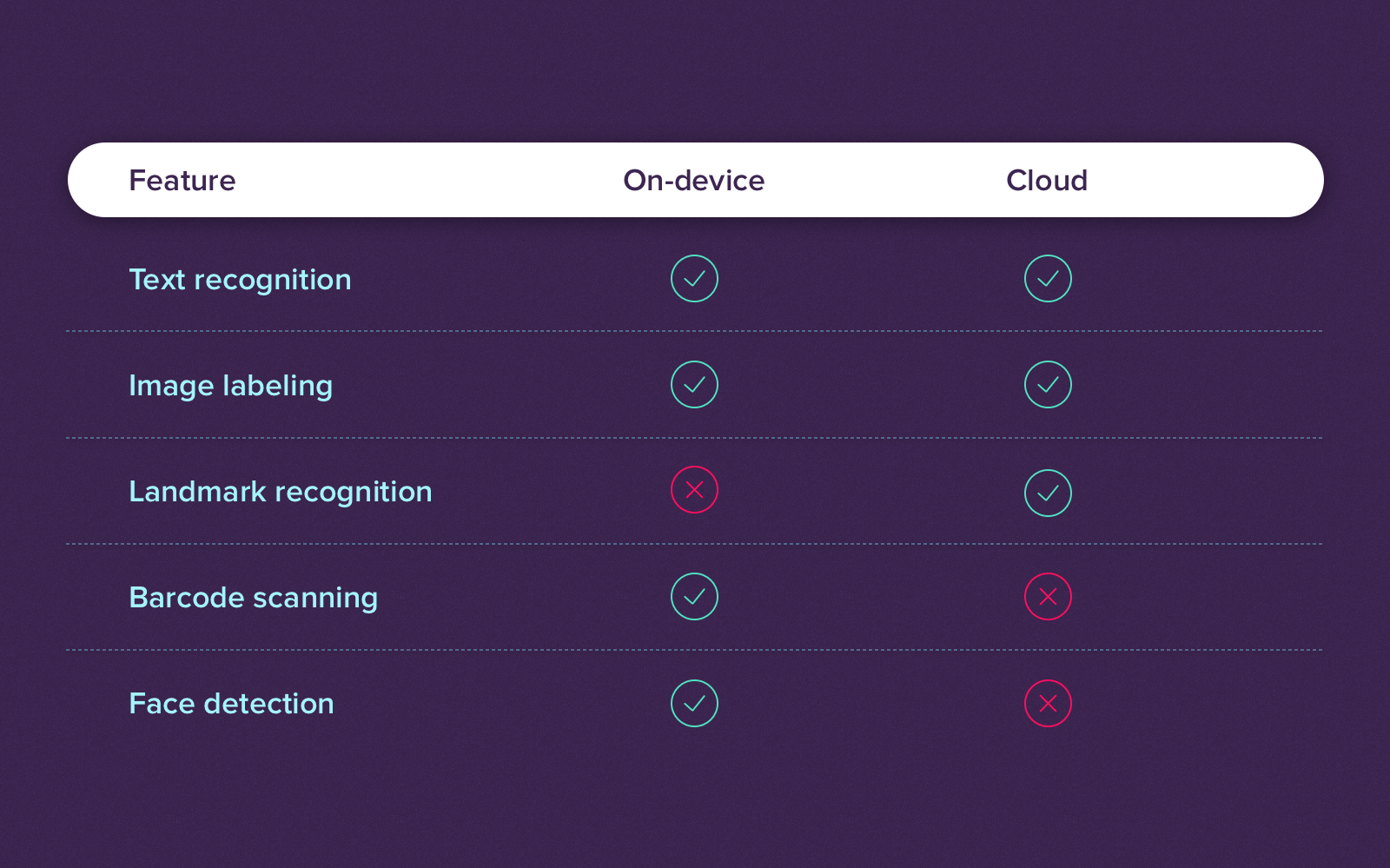 | Feature | On-device | Cloud |
|---|---|---|
| Text recognition | ✓ | ✓ |
| Image labeling | ✓ | ✓ |
| Landmark recognition | ✗ | ✓ |
| Barcode scanning | ✓ | ✗ |
| Face detection | ✓ | ✗ |